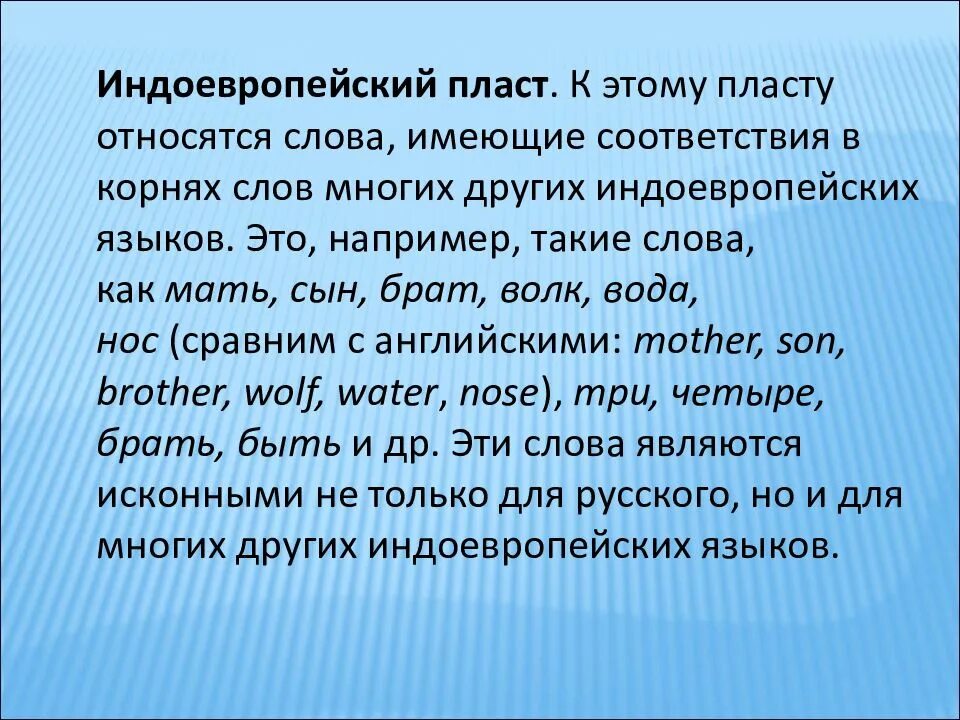 Индоевропейский пласт. К этому пласту относятся слова, имеющие соответствия в корнях слов многих других индоевропейских языков. Это, например, такие слова, как мать, сын, брат, волк, вода, нос (сравним с английскими: mother, son, brother, wolf, water, nose), три, четыре, брать, быть и др. Эти слова являются исконными не только для русского, но и для многих других индоевропейских языков.